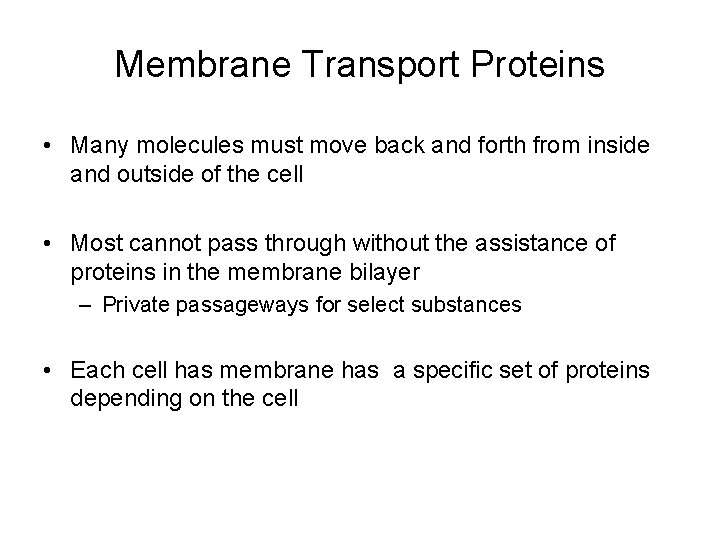 Membrane Transport Proteins

• Many molecules must move back and forth from inside and outside of the cell

• Most cannot pass through without the assistance of proteins in the membrane bilayer
– Private passageways for select substances

• Each cell has membrane has a specific set of proteins depending on the cell